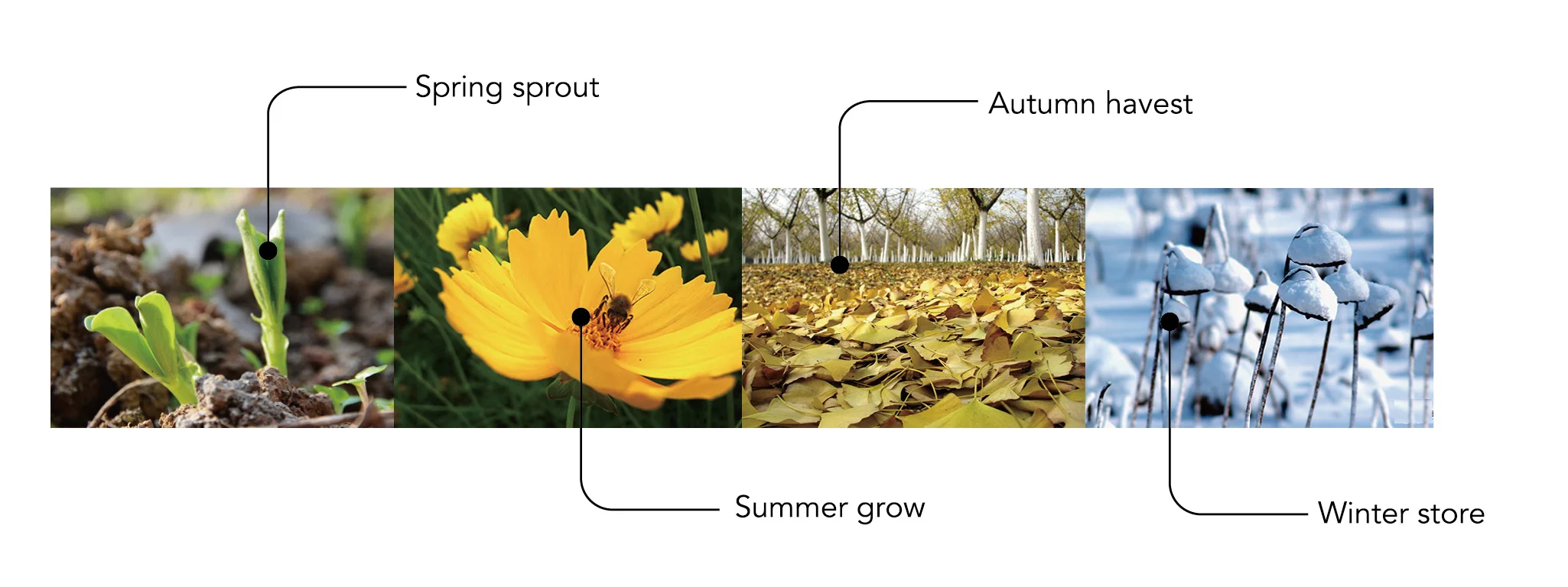 Spring sprout

Autumn havest

Summer grow

Winter store